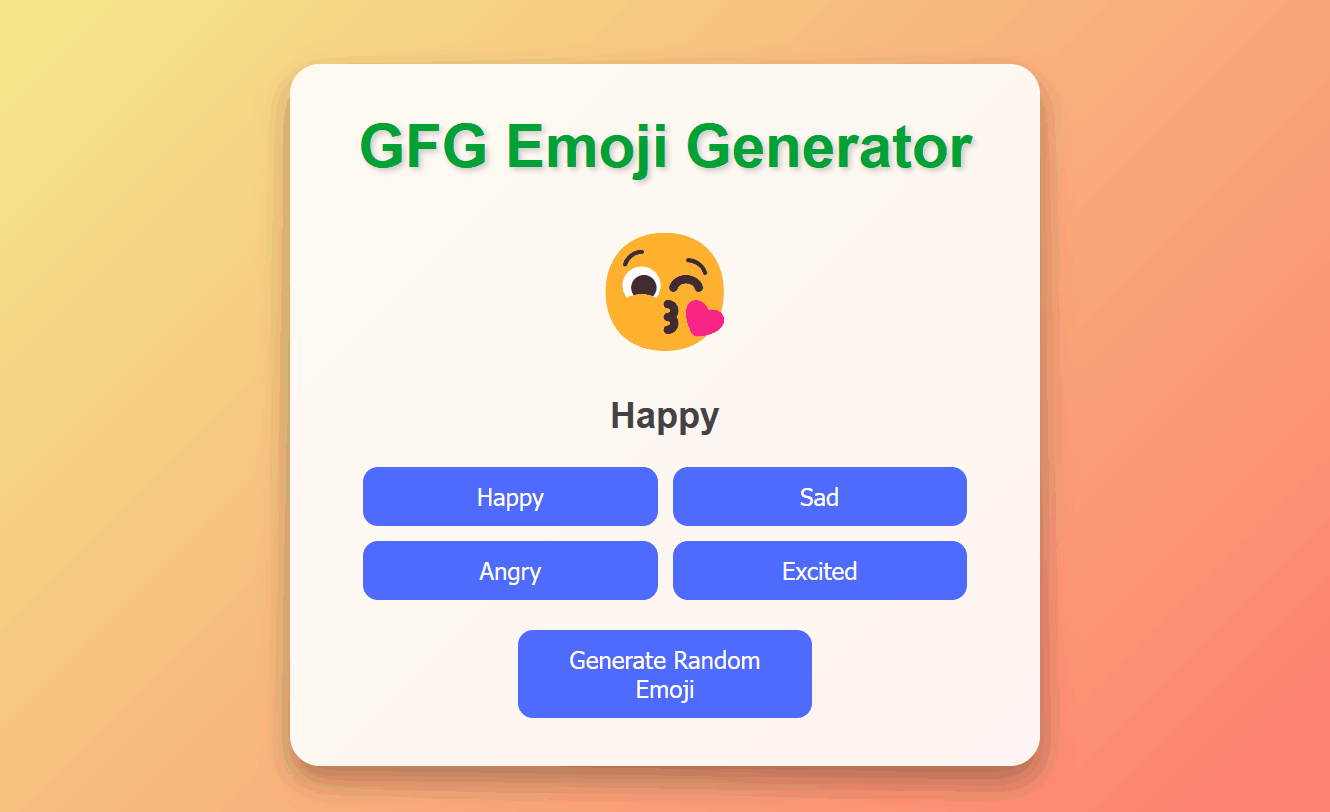 GFG Emoji Generator

Happy

Happy

Sad

Angry

Excited

Generate Random Emoji